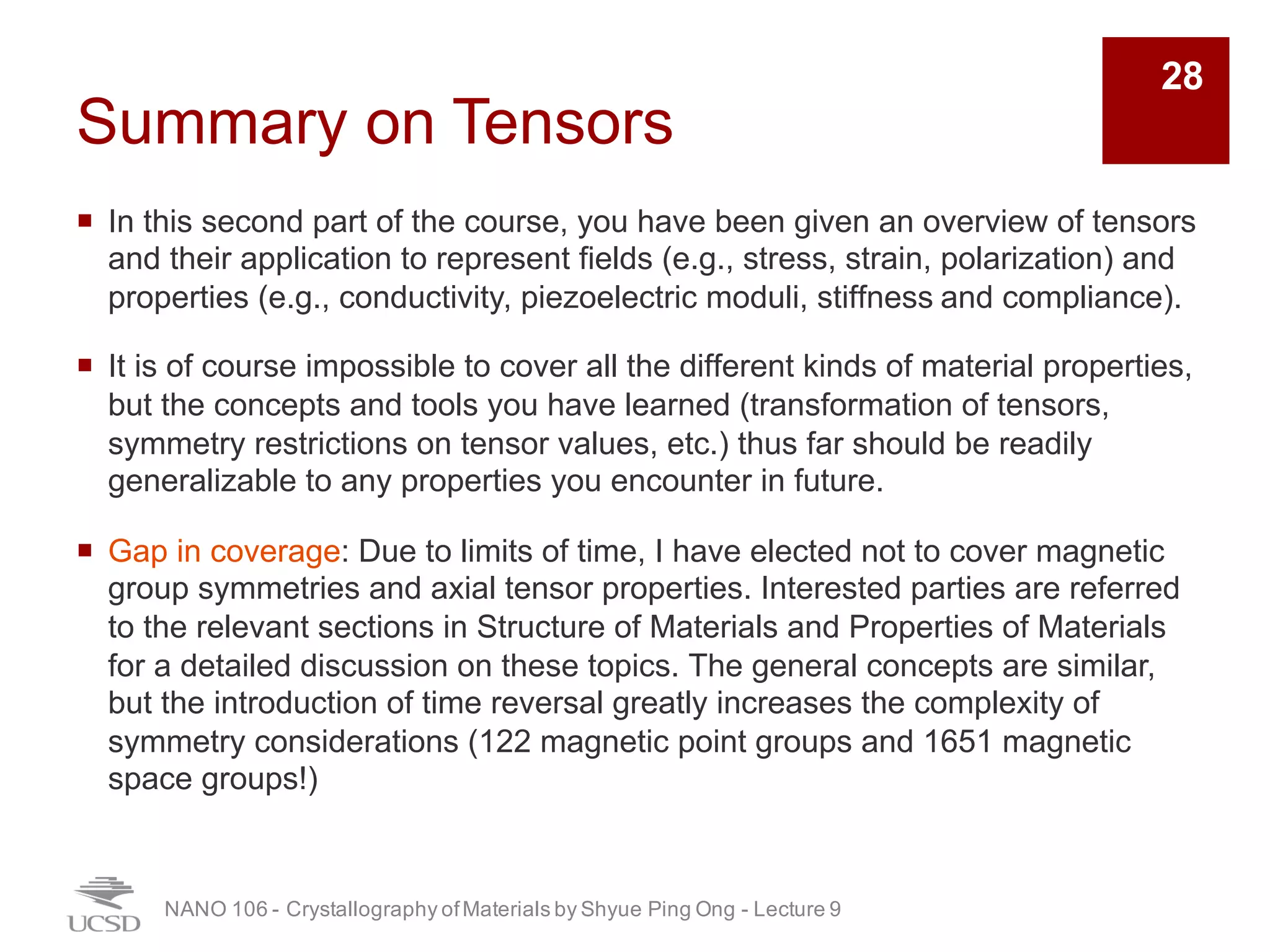 28

Summary on Tensors

▪ In this second part of the course, you have been given an overview of tensors and their application to represent fields (e.g., stress, strain, polarization) and properties (e.g., conductivity, piezoelectric moduli, stiffness and compliance).

▪ It is of course impossible to cover all the different kinds of material properties, but the concepts and tools you have learned (transformation of tensors, symmetry restrictions on tensor values, etc.) thus far should be readily generalizable to any properties you encounter in future.

▪ Gap in coverage: Due to limits of time, I have elected not to cover magnetic group symmetries and axial tensor properties. Interested parties are referred to the relevant sections in Structure of Materials and Properties of Materials for a detailed discussion on these topics. The general concepts are similar, but the introduction of time reversal greatly increases the complexity of symmetry considerations (122 magnetic point groups and 1651 magnetic space groups!)

UCSD

NANO 106 - Crystallography of Materials by Shyue Ping Ong - Lecture 9